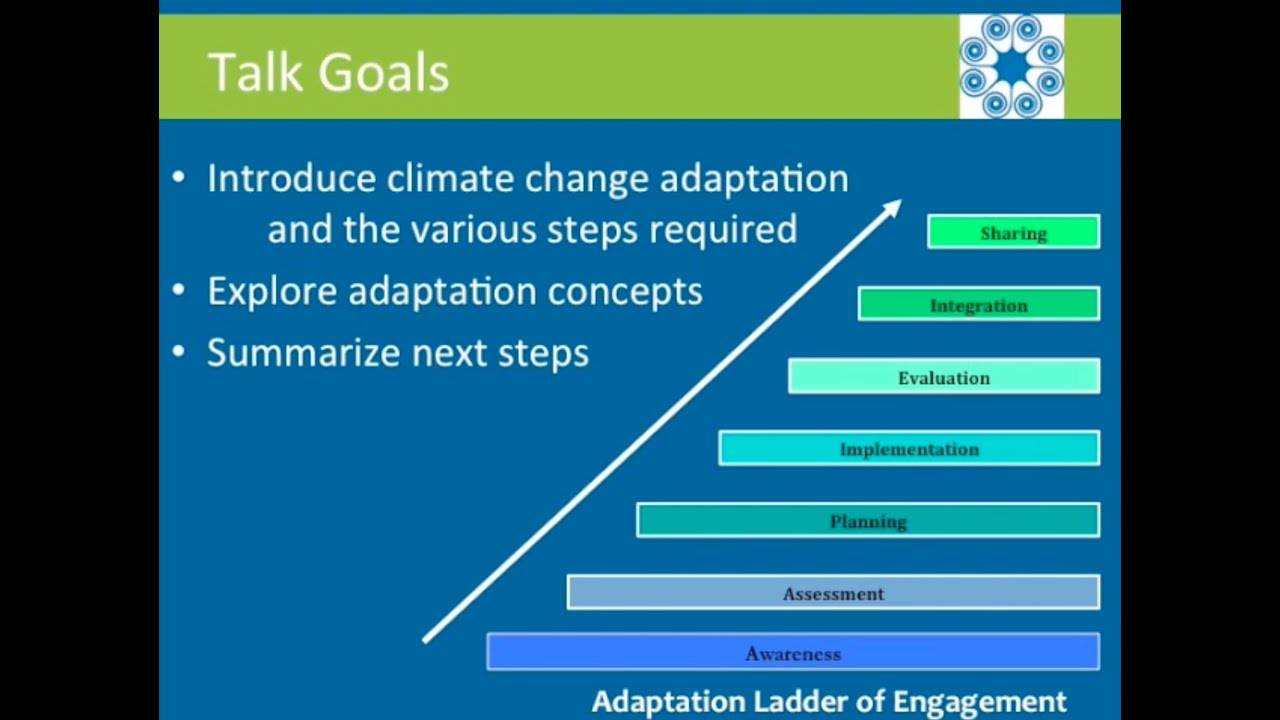 Talk Goals

• Introduce climate change adaptation and the various steps required

• Explore adaptation concepts

• Summarize next steps

Sharing

Integration

Evaluation

Implementation

Planning

Assessment

Awareness

Adaptation Ladder of Engagement